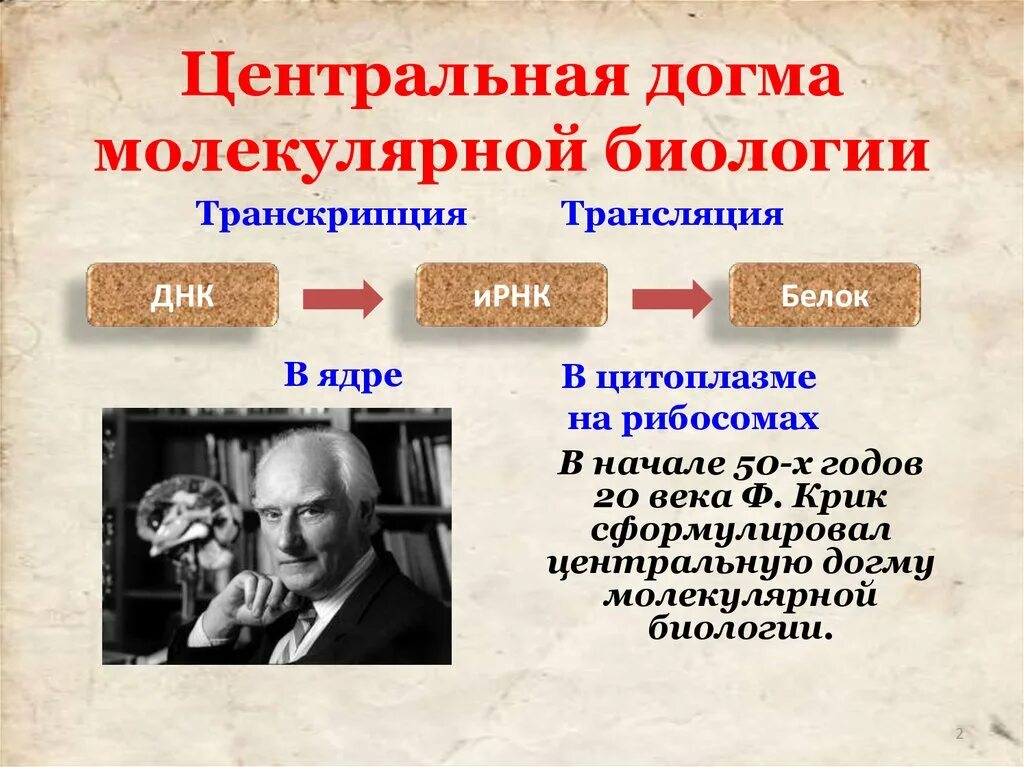 Центральная догма молекулярной биологии

Транскрипция

Трансляция

ДНК

иРНК

Белок

В ядре

В цитоплазме на рибосомах

В начале 50-х годов 20 века Ф. Крик сформулировал центральную догму молекулярной биологии.

2